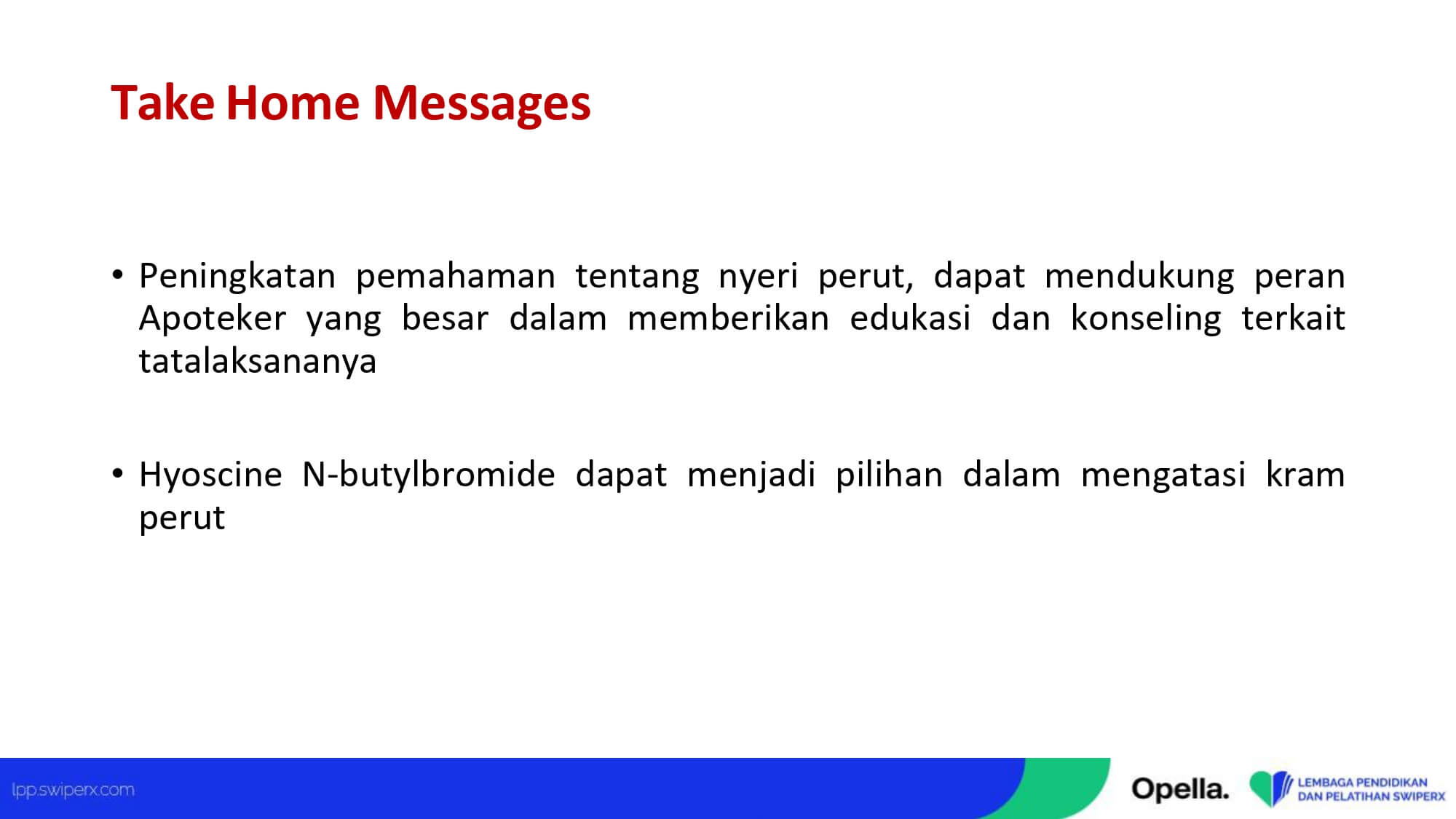 Take Home Messages

• Peningkatan pemahaman tentang nyeri perut, dapat mendukung peran Apoteker yang besar dalam memberikan edukasi dan konseling terkait tatalaksananya

• Hyoscine N-butylbromide dapat menjadi pilihan dalam mengatasi kram perut

lpp.swiperx.com

Opella.

LEMBAGA PENDIDIKAN DAN PELATIHAN SWIPERX